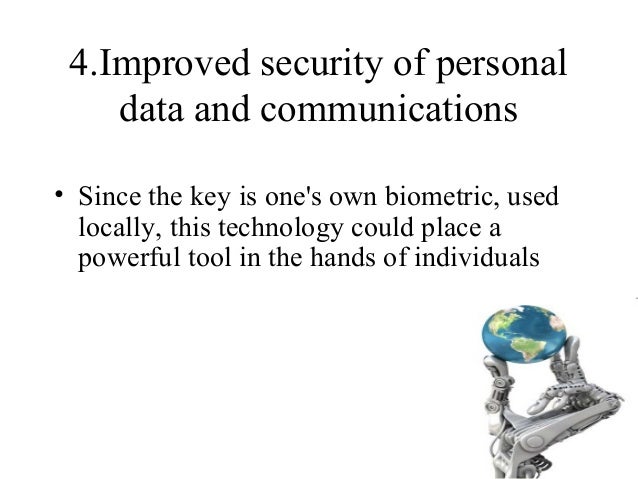 4.Improved security of personal data and communications

• Since the key is one's own biometric, used locally, this technology could place a powerful tool in the hands of individuals